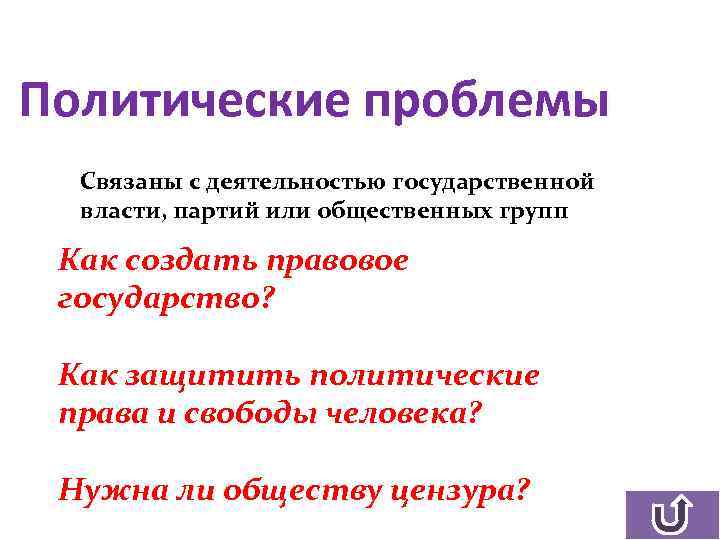 Политические проблемы

Связаны с деятельностью государственной власти, партий или общественных групп

Как создать правовое государство?

Как защитить политические права и свободы человека?

Нужна ли обществу цензура?